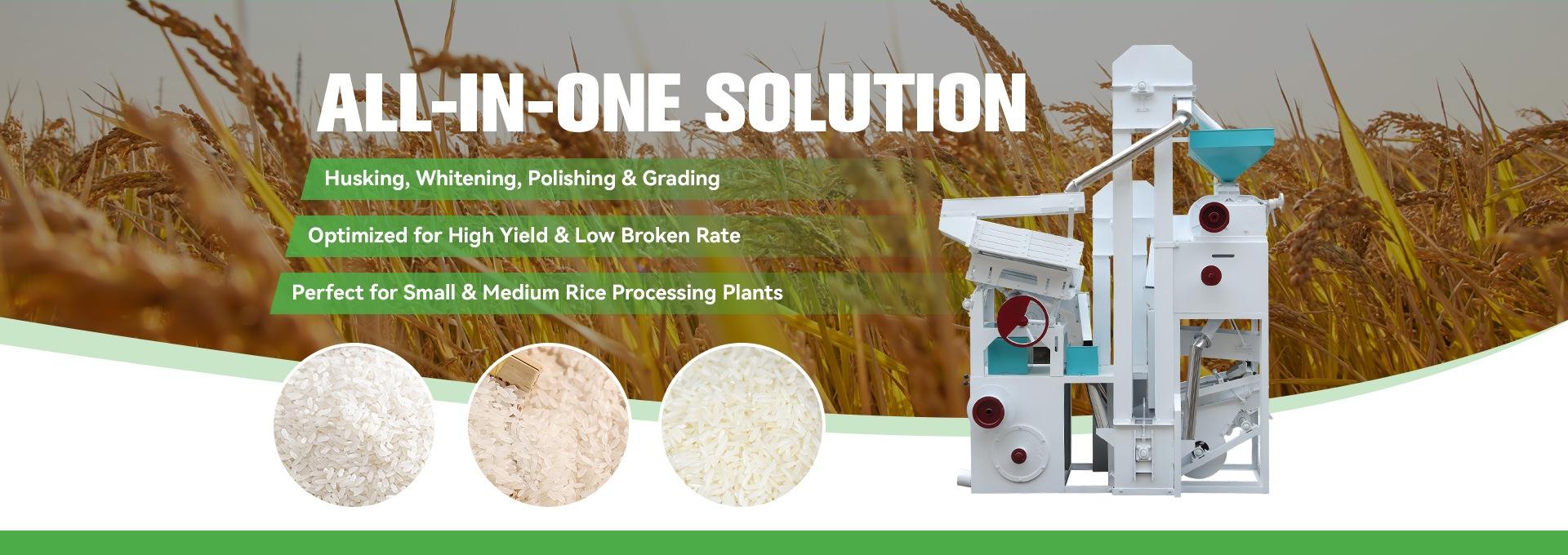 ALL-IN-ONE SOLUTION

Husking, Whitening, Polishing & Grading

Optimized for High Yield & Low Broken Rate

Perfect for Small & Medium Rice Processing Plants